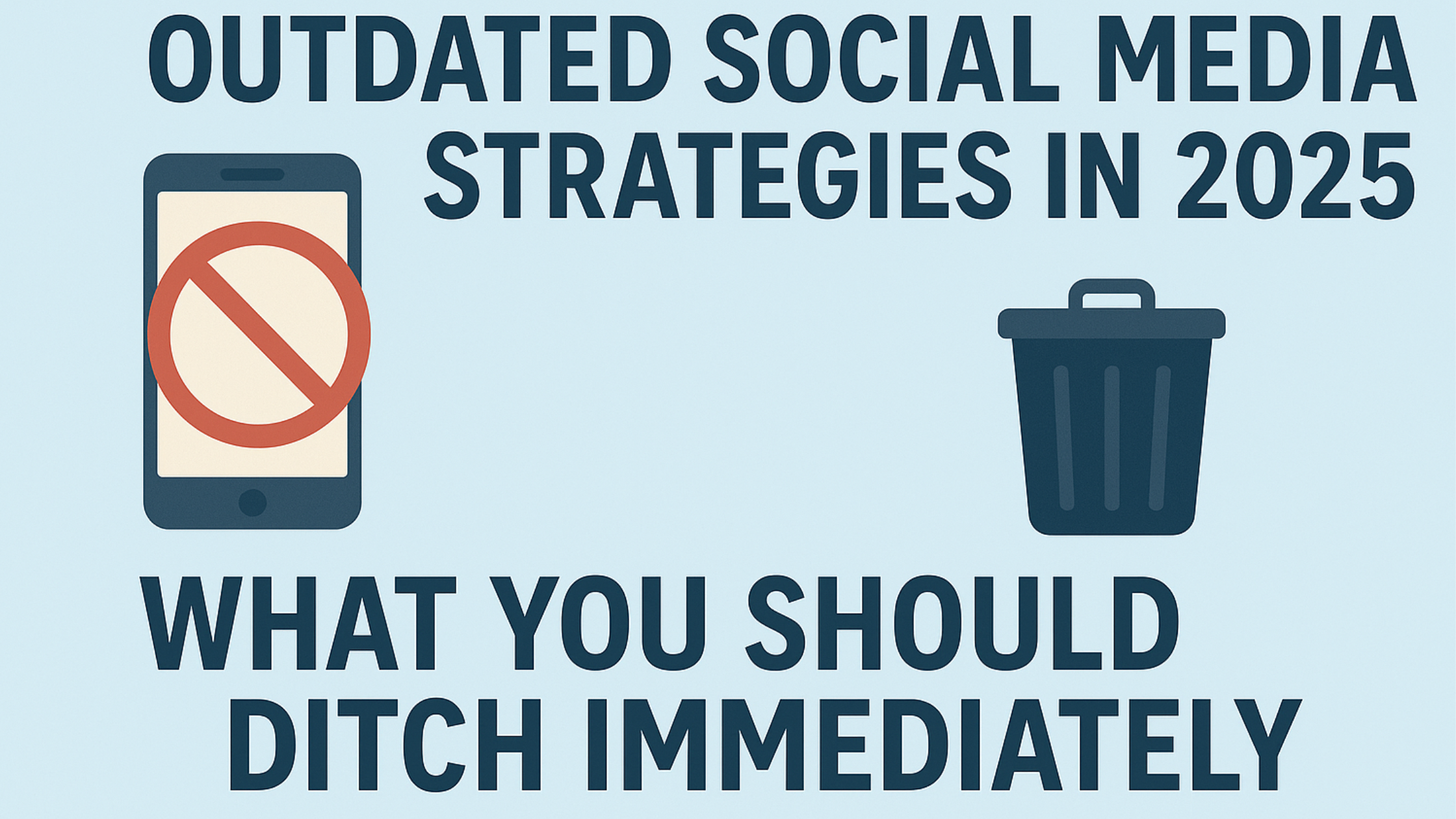 OUTDATED SOCIAL MEDIA STRATEGIES IN 2025

WHAT YOU SHOULD DITCH IMMEDIATELY